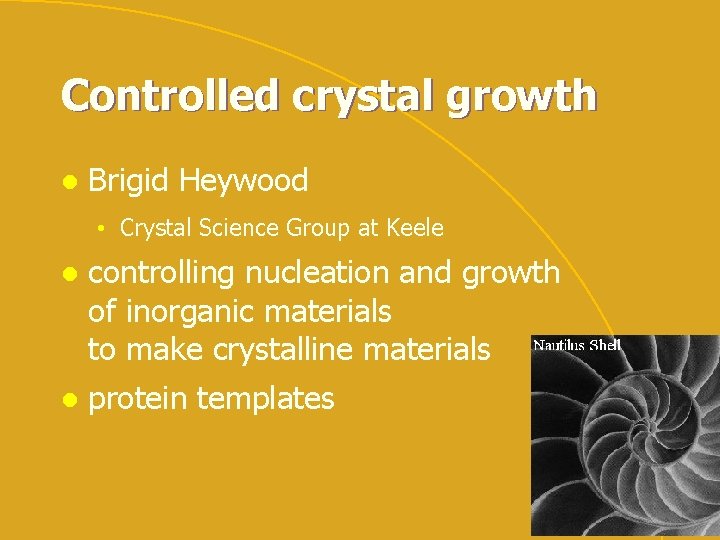 Controlled crystal growth

- Brigid Heywood
  - Crystal Science Group at Keele
- controlling nucleation and growth of inorganic materials to make crystalline materials
- protein templates

Nautilus Shell